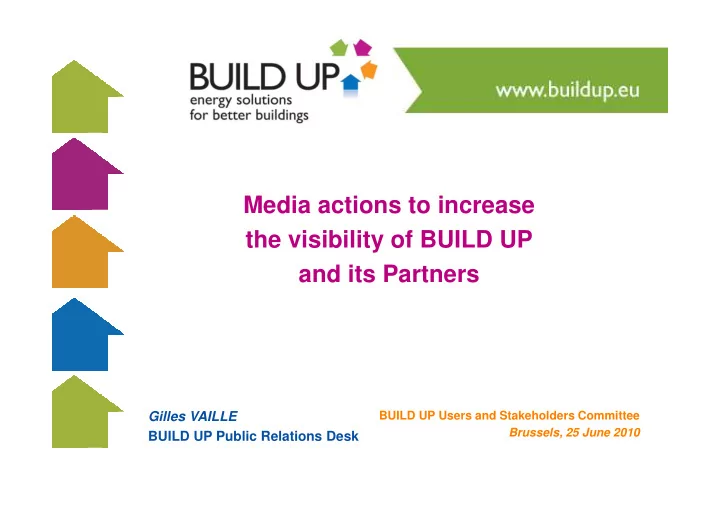 BUILD UP
energy solutions
for better buildings

www.buildup.eu

Media actions to increase the visibility of BUILD UP and its Partners

Gilles VAILLE
BUILD UP Public Relations Desk

BUILD UP Users and Stakeholders Committee
Brussels, 25 June 2010